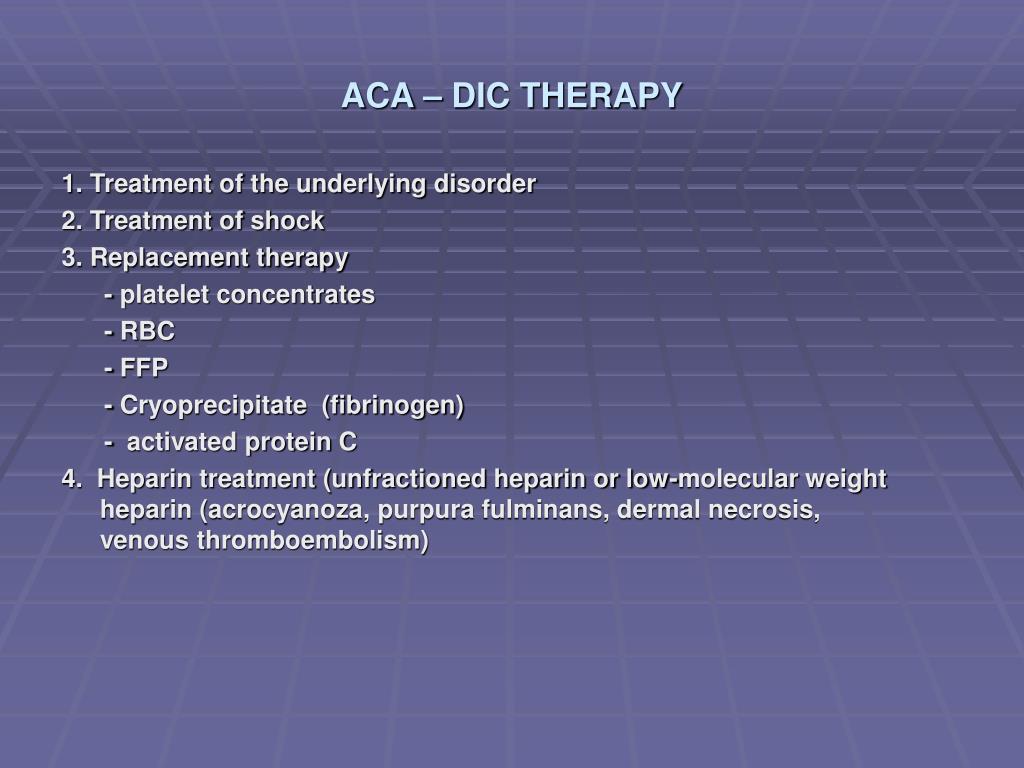 ACA – DIC THERAPY

1. Treatment of the underlying disorder
2. Treatment of shock
3. Replacement therapy
- platelet concentrates
- RBC
- FFP
- Cryoprecipitate (fibrinogen)
- activated protein C
4. Heparin treatment (unfractioned heparin or low-molecular weight heparin (acrocyanoza, purpura fulminans, dermal necrosis, venous thromboembolism)